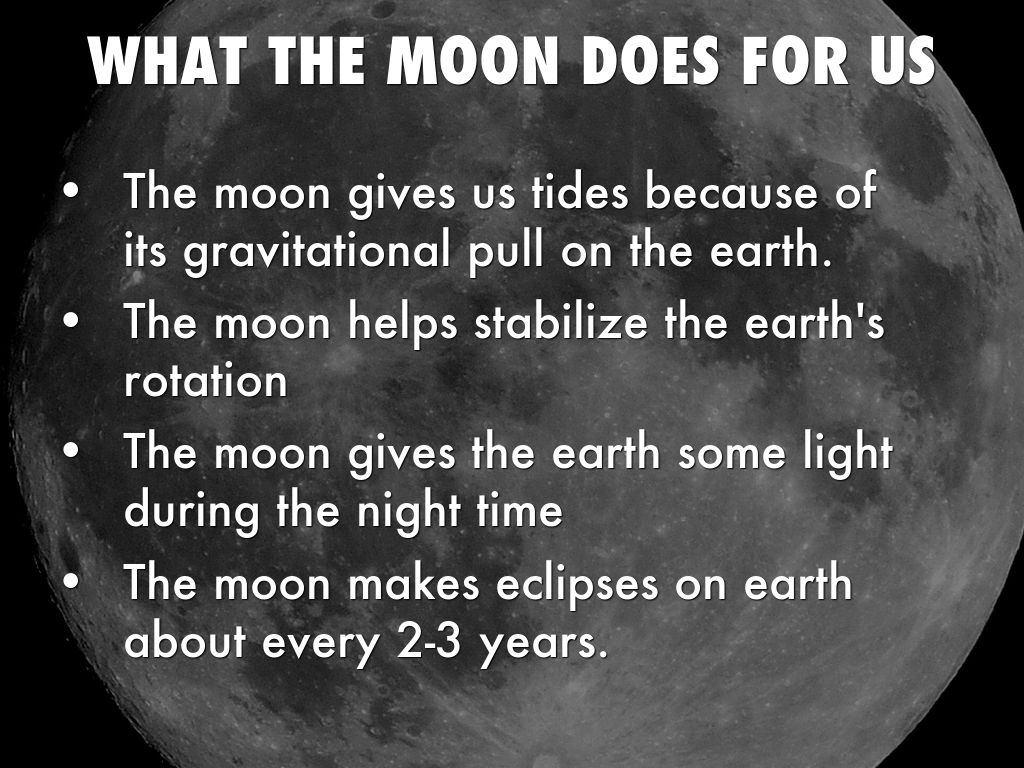 WHAT THE MOON DOES FOR US

• The moon gives us tides because of its gravitational pull on the earth.
• The moon helps stabilize the earth's rotation
• The moon gives the earth some light during the night time
• The moon makes eclipses on earth about every 2-3 years.